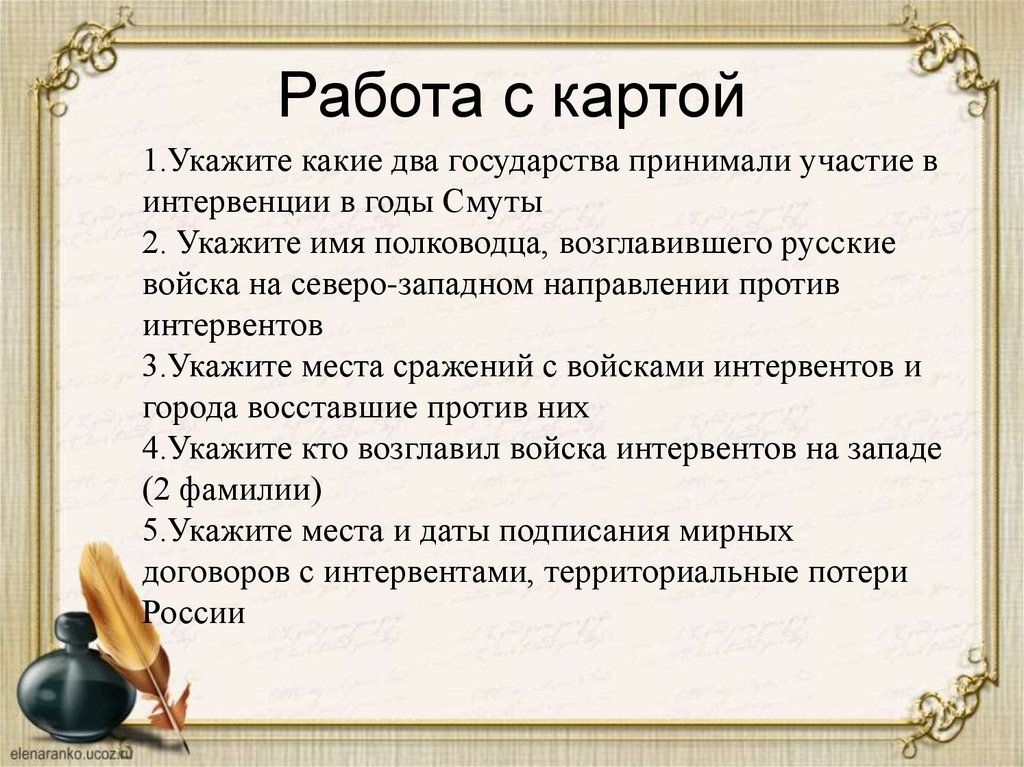 Работа с картой

1.Укажите какие два государства принимали участие в интервенции в годы Смуты
2. Укажите имя полководца, возглавившего русские войска на северо-западном направлении против интервентов
3.Укажите места сражений с войсками интервентов и города восставшие против них
4.Укажите кто возглавил войска интервентов на западе (2 фамилии)
5.Укажите места и даты подписания мирных договоров с интервентами, территориальные потери России

elenaranko.ucoz.ru